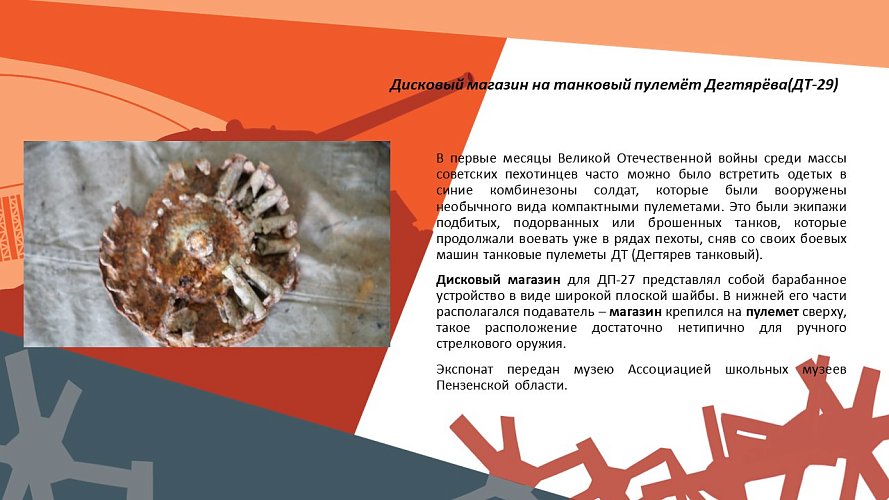 Дисковый магазин на танковый пулемёт Дегтярёва(ДТ-29)

В первые месяцы Великой Отечественной войны среди массы советских пехотинцев часто можно было встретить одетых в синие комбинезоны солдат, которые были вооружены необычного вида компактными пулеметами. Это были экипажи подбитых, подорванных или брошенных танков, которые продолжали воевать уже в рядах пехоты, сняв со своих боевых машин танковые пулеметы ДТ (Дегтярев танковый).

Дисковый магазин для ДП-27 представлял собой барабанное устройство в виде широкой плоской шайбы. В нижней его части располагался подаватель – магазин крепился на пулемет сверху, такое расположение достаточно нетипично для ручного стрелкового оружия.

Экспонат передан музею Ассоциацией школьных музеев Пензенской области.